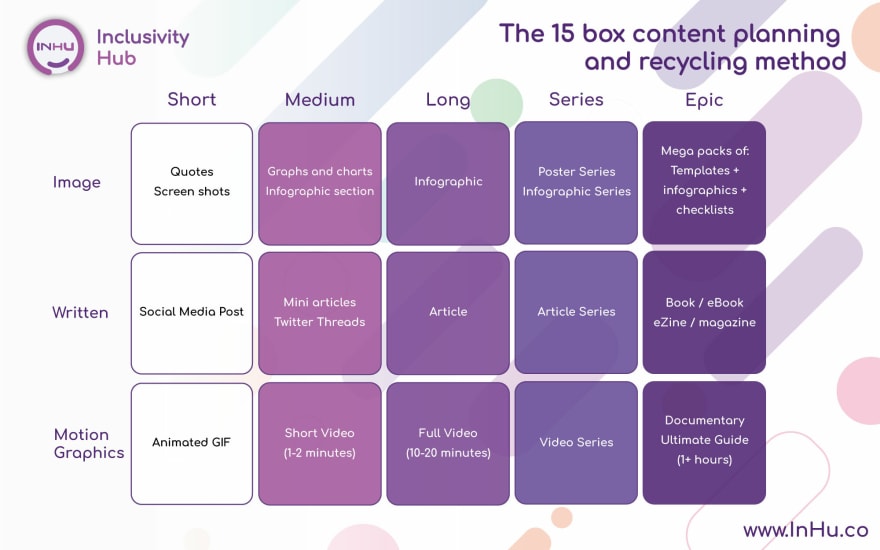 INHU Inclusivity Hub

The 15 box content planning and recycling method

| | Short | Medium | Long | Series | Epic |
|---|---|---|---|---|---|
| Image | Quotes Screen shots | Graphs and charts Infographic section | Infographic | Poster Series Infographic Series | Mega packs of: Templates + infographics + checklists |
| Written | Social Media Post | Mini articles Twitter Threads | Article | Article Series | Book / eBook eZine / magazine |
| Motion Graphics | Animated GIF | Short Video (1-2 minutes) | Full Video (10-20 minutes) | Video Series | Documentary Ultimate Guide (1+ hours) |

www.InHu.co